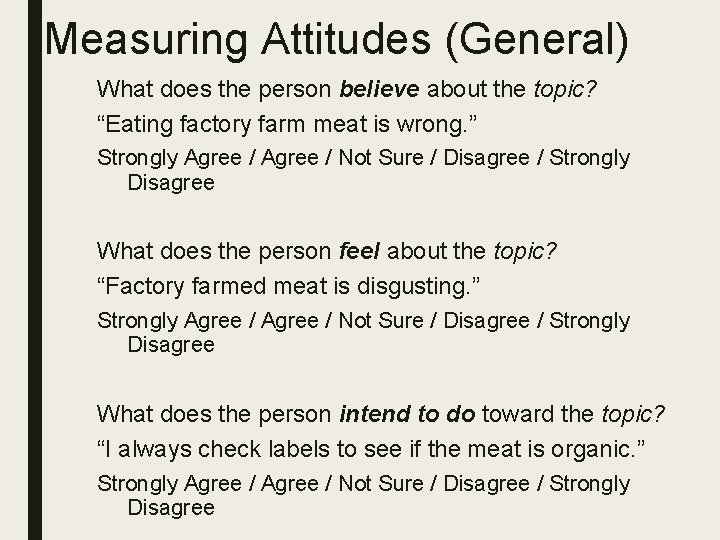 Measuring Attitudes (General)

What does the person believe about the topic?

“Eating factory farm meat is wrong.”

Strongly Agree / Agree / Not Sure / Disagree / Strongly Disagree

What does the person feel about the topic?

“Factory farmed meat is disgusting.”

Strongly Agree / Agree / Not Sure / Disagree / Strongly Disagree

What does the person intend to do toward the topic?

“I always check labels to see if the meat is organic.”

Strongly Agree / Agree / Not Sure / Disagree / Strongly Disagree